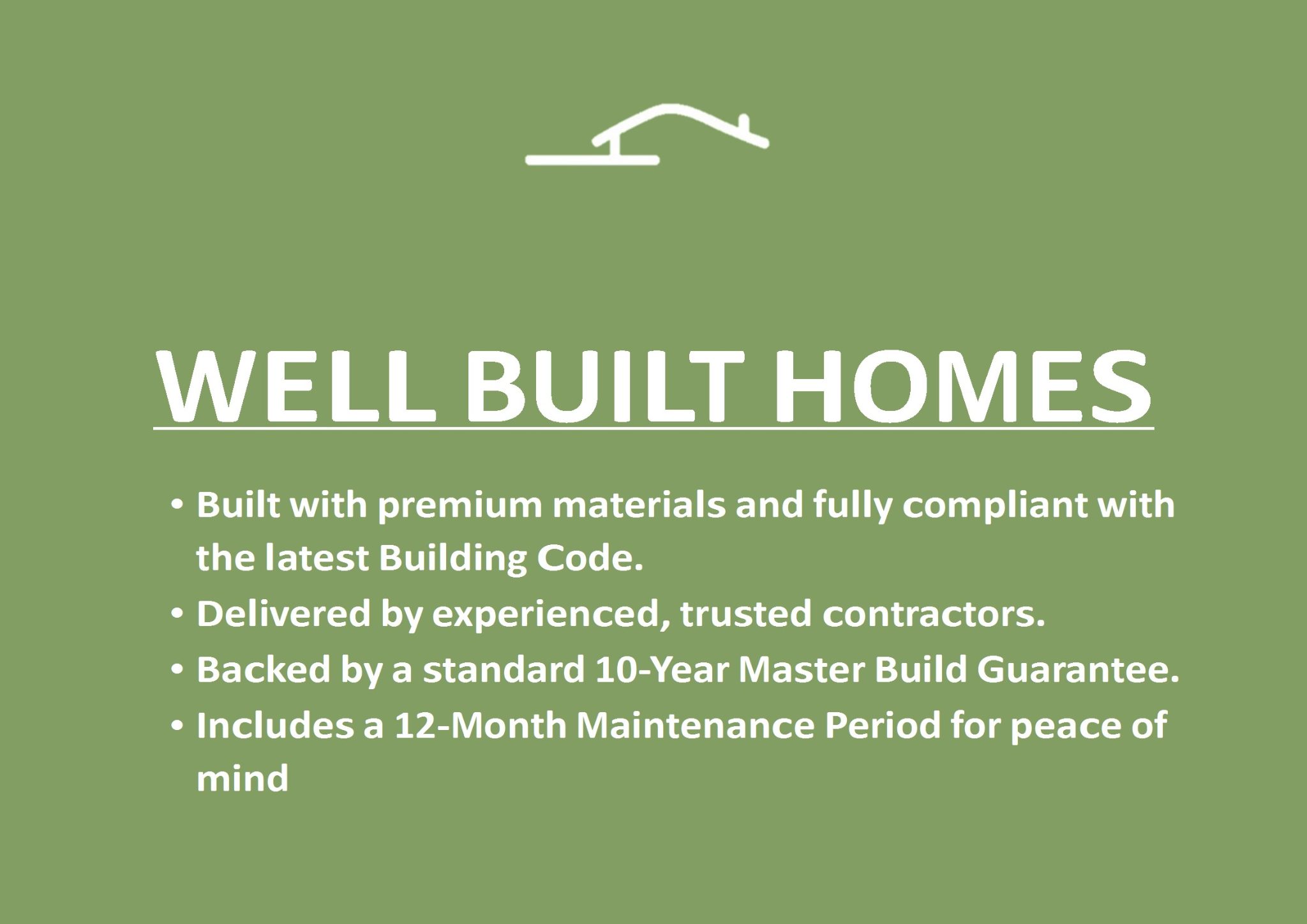 WELL BUILT HOMES

• Built with premium materials and fully compliant with the latest Building Code.
• Delivered by experienced, trusted contractors.
• Backed by a standard 10-Year Master Build Guarantee.
• Includes a 12-Month Maintenance Period for peace of mind